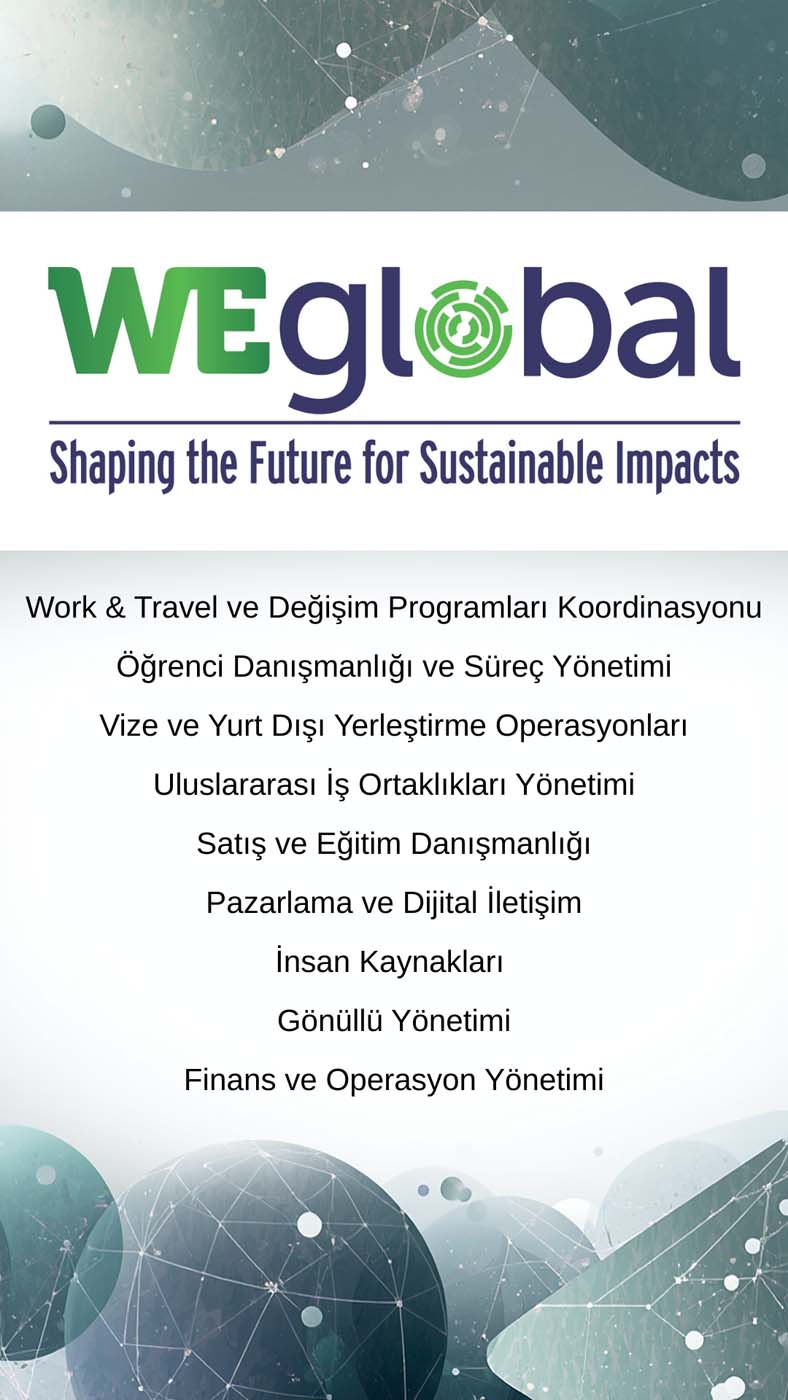 WEglobal

Shaping the Future for Sustainable Impacts

Work & Travel ve Değişim Programları Koordinasyonu

Öğrenci Danışmanlığı ve Süreç Yönetimi

Vize ve Yurt Dışı Yerleştirme Operasyonları

Uluslararası İş Ortaklıkları Yönetimi

Satış ve Eğitim Danışmanlığı

Pazarlama ve Dijital İletişim

İnsan Kaynakları

Gönüllü Yönetimi

Finans ve Operasyon Yönetimi